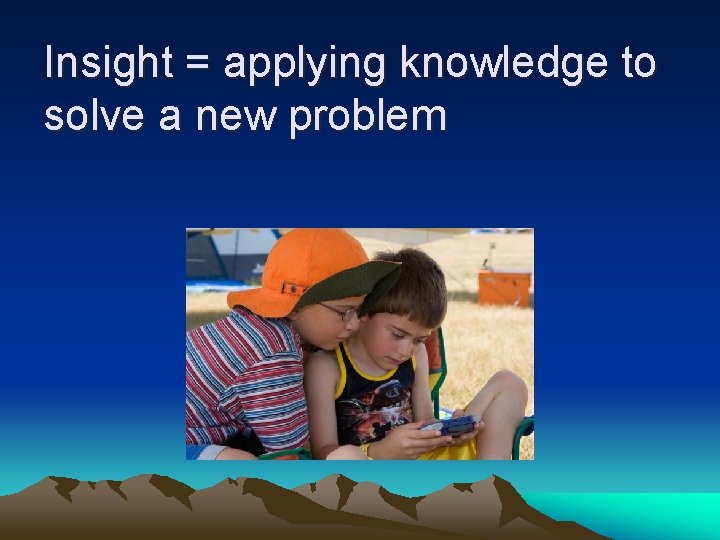 Insight = applying knowledge to solve a new problem